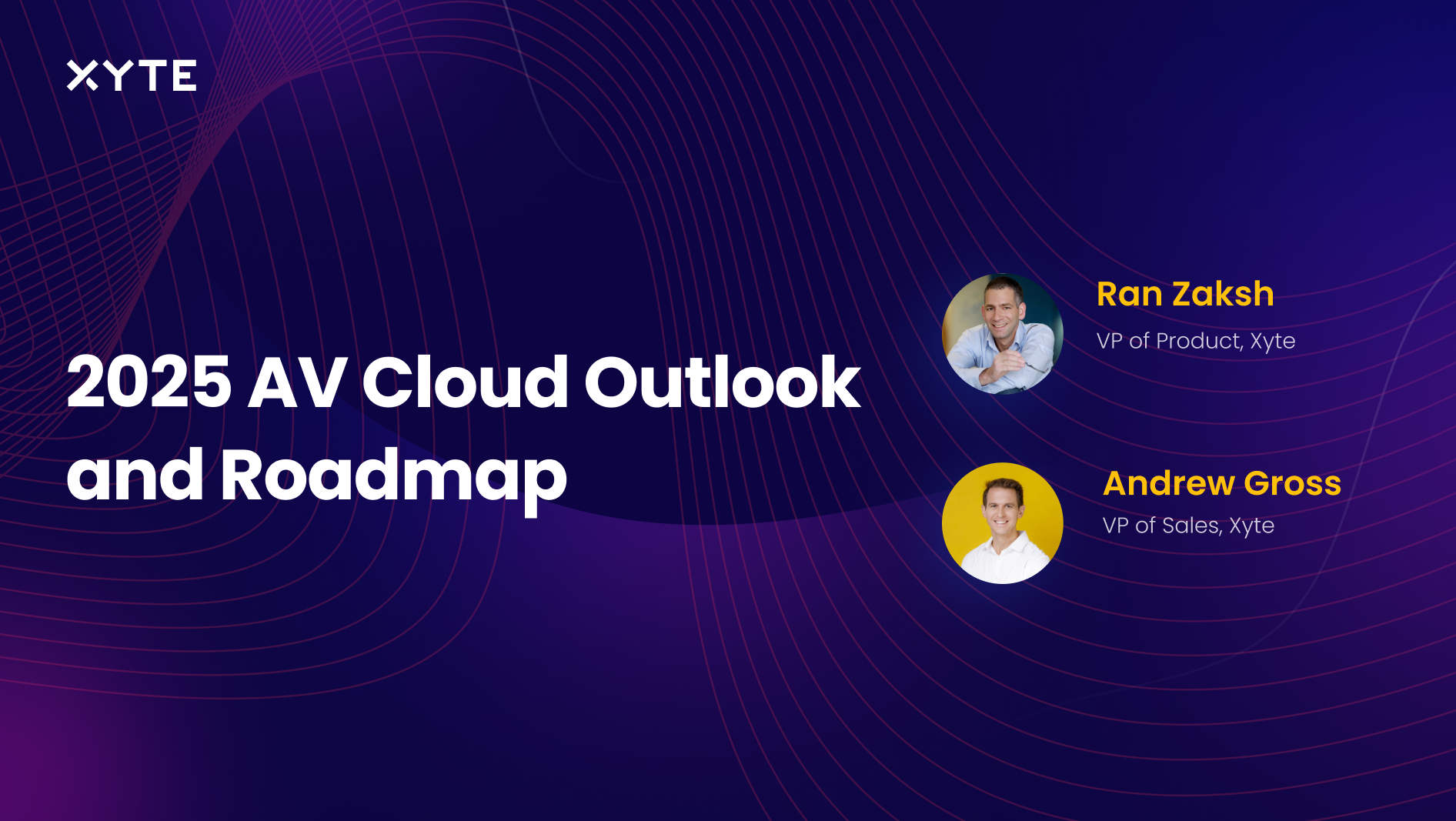 XYTE

2025 AV Cloud Outlook and Roadmap

Ran Zaksh
VP of Product, Xyte

Andrew Gross
VP of Sales, Xyte